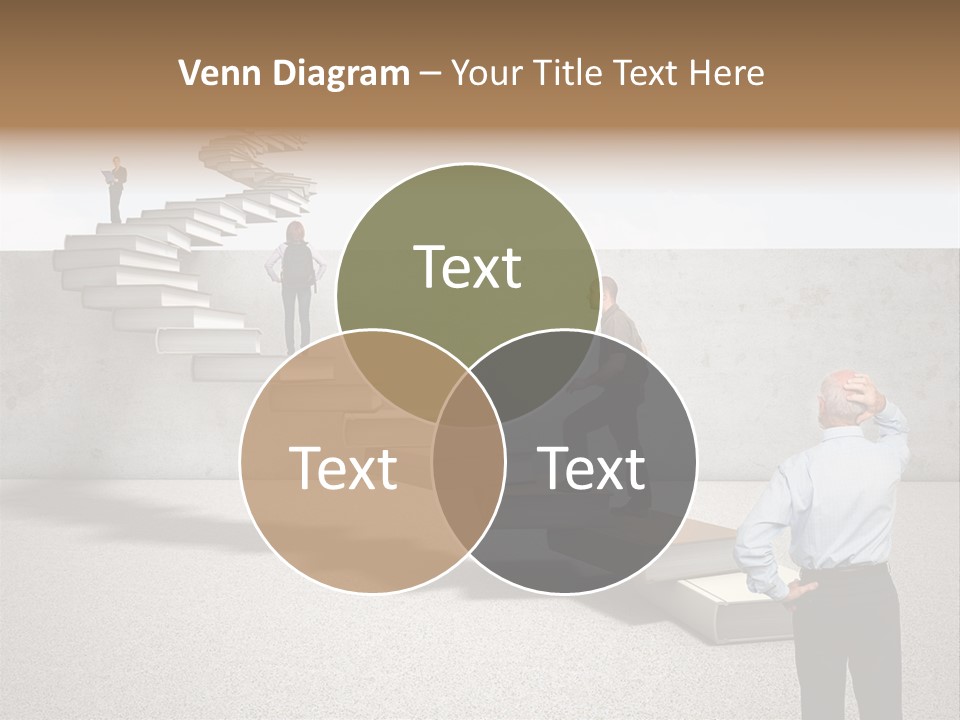 Venn Diagram – Your Title Text Here

Text

Text

Text